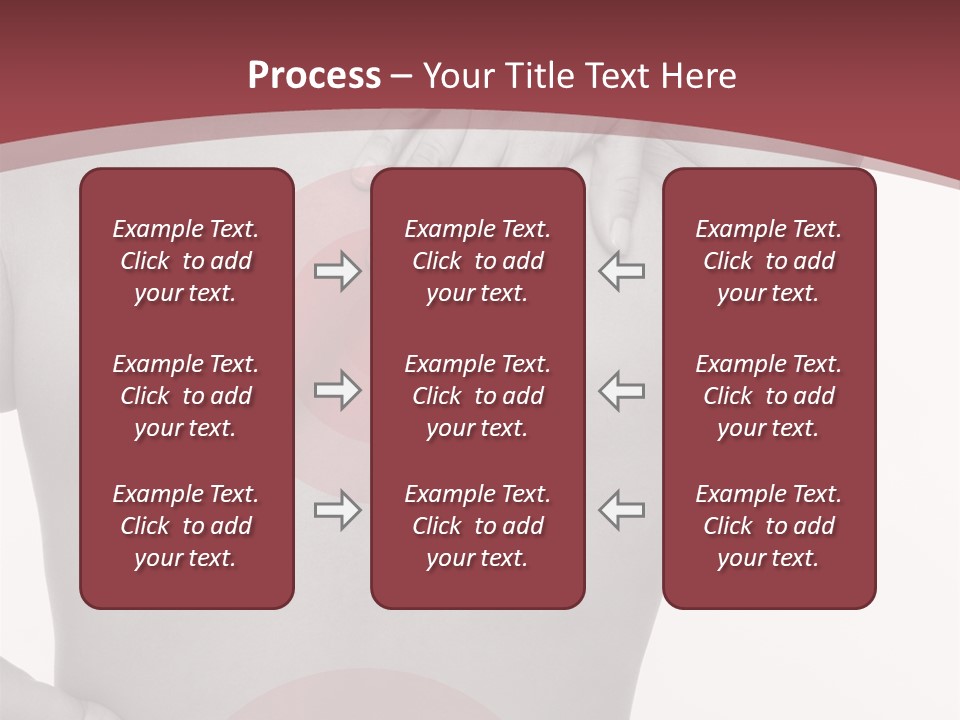 Process – Your Title Text Here

Example Text. Click to add your text.

Example Text. Click to add your text.

Example Text. Click to add your text.

Example Text. Click to add your text.

Example Text. Click to add your text.

Example Text. Click to add your text.

Example Text. Click to add your text.

Example Text. Click to add your text.

Example Text. Click to add your text.